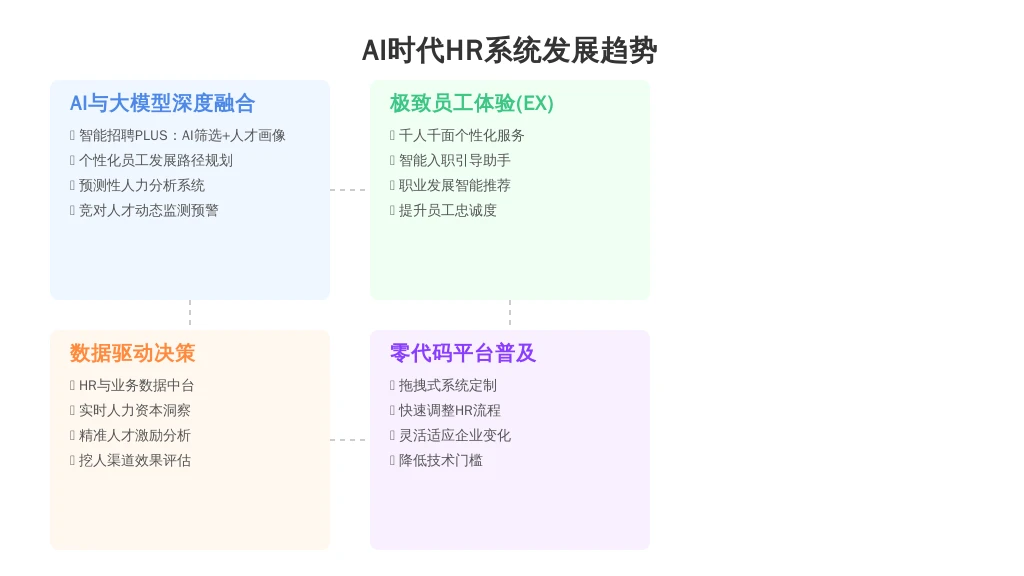 AI时代HR系统发展趋势

AI与大模型深度融合

▯ 智能招聘PLUS：AI筛选+人才画像
▯ 个性化员工发展路径规划
▯ 预测性人力分析系统
▯ 竞对人才动态监测预警

极致员工体验(EX)

▯ 千人千面个性化服务
▯ 智能入职引导助手
▯ 职业发展智能推荐
▯ 提升员工忠诚度

数据驱动决策

▯ HR与业务数据中台
▯ 实时人力资本洞察
▯ 精准人才激励分析
▯ 挖人渠道效果评估

零代码平台普及

▯ 拖拽式系统定制
▯ 快速调整HR流程
▯ 灵活适应企业变化
▯ 降低技术门槛